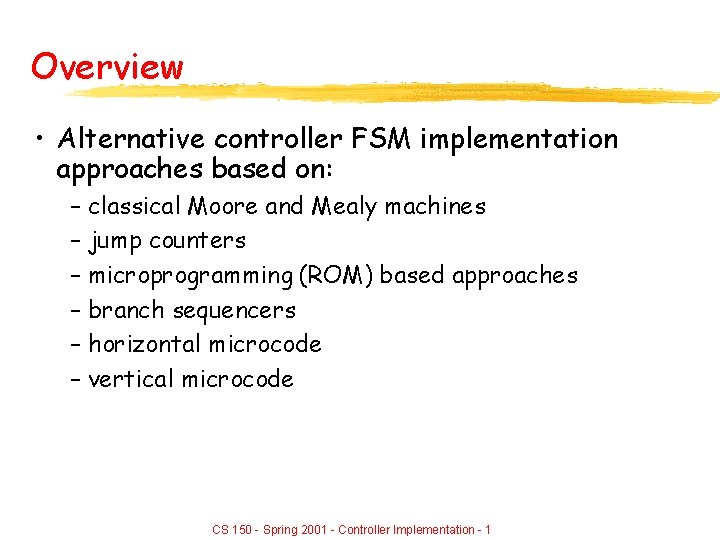 Overview

• Alternative controller FSM implementation approaches based on:
– classical Moore and Mealy machines
– jump counters
– microprogramming (ROM) based approaches
– branch sequencers
– horizontal microcode
– vertical microcode

CS 150 - Spring 2001 - Controller Implementation - 1